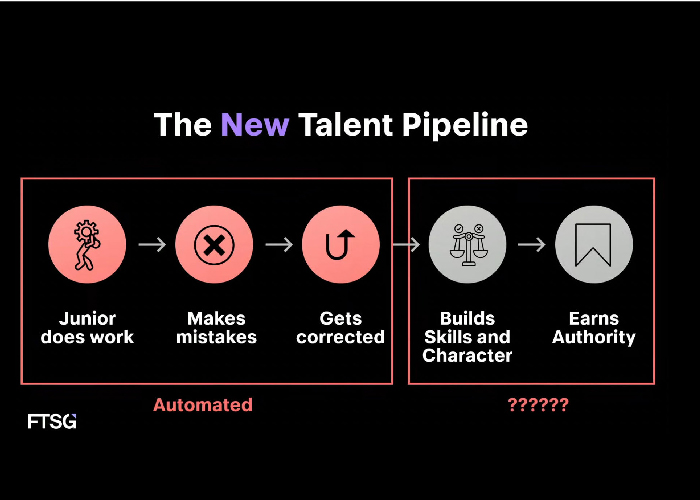 The New Talent Pipeline

Junior does work

Makes mistakes

Gets corrected

Builds Skills and Character

Earns Authority

Automated

??????

FTSG